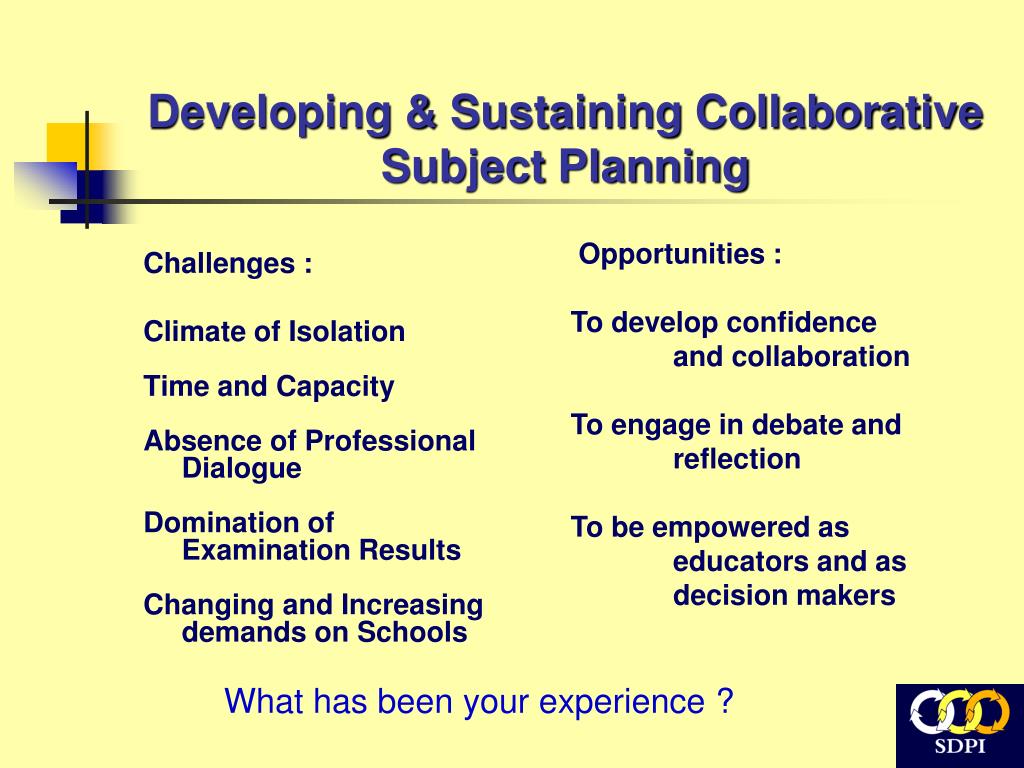 Developing & Sustaining Collaborative Subject Planning

Challenges :

Climate of Isolation

Time and Capacity

Absence of Professional Dialogue

Domination of Examination Results

Changing and Increasing demands on Schools

Opportunities :

To develop confidence and collaboration

To engage in debate and reflection

To be empowered as educators and as decision makers

What has been your experience ?

SDPI